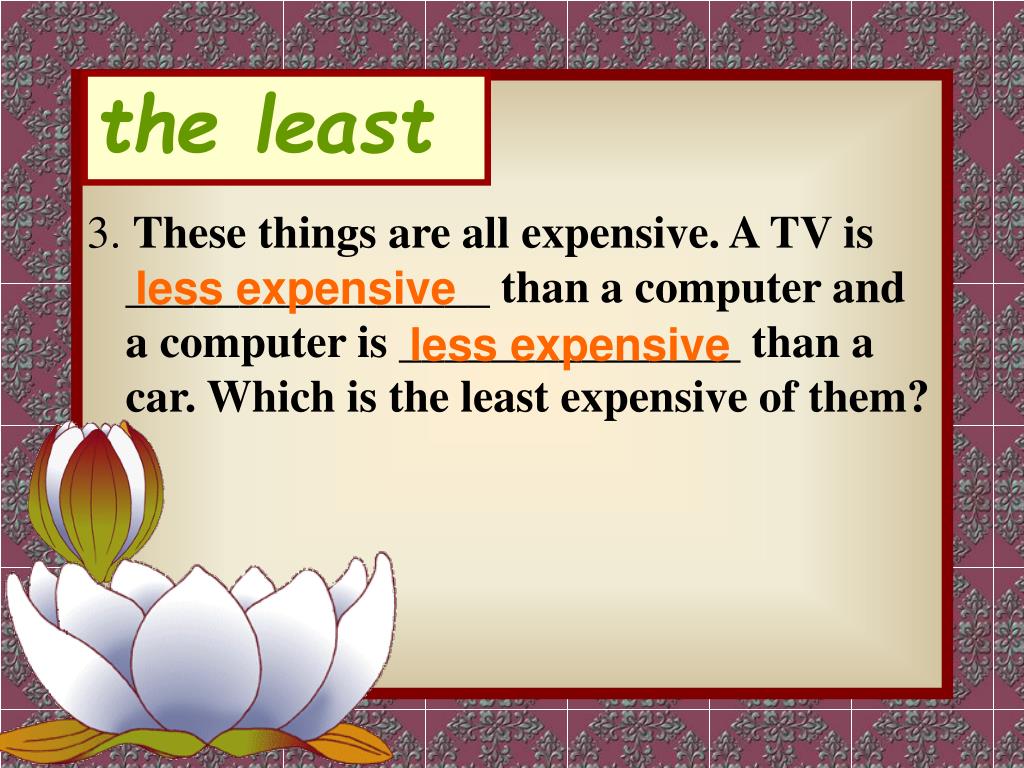 the least

3. These things are all expensive. A TV is less expensive than a computer and a computer is less expensive than a car. Which is the least expensive of them?